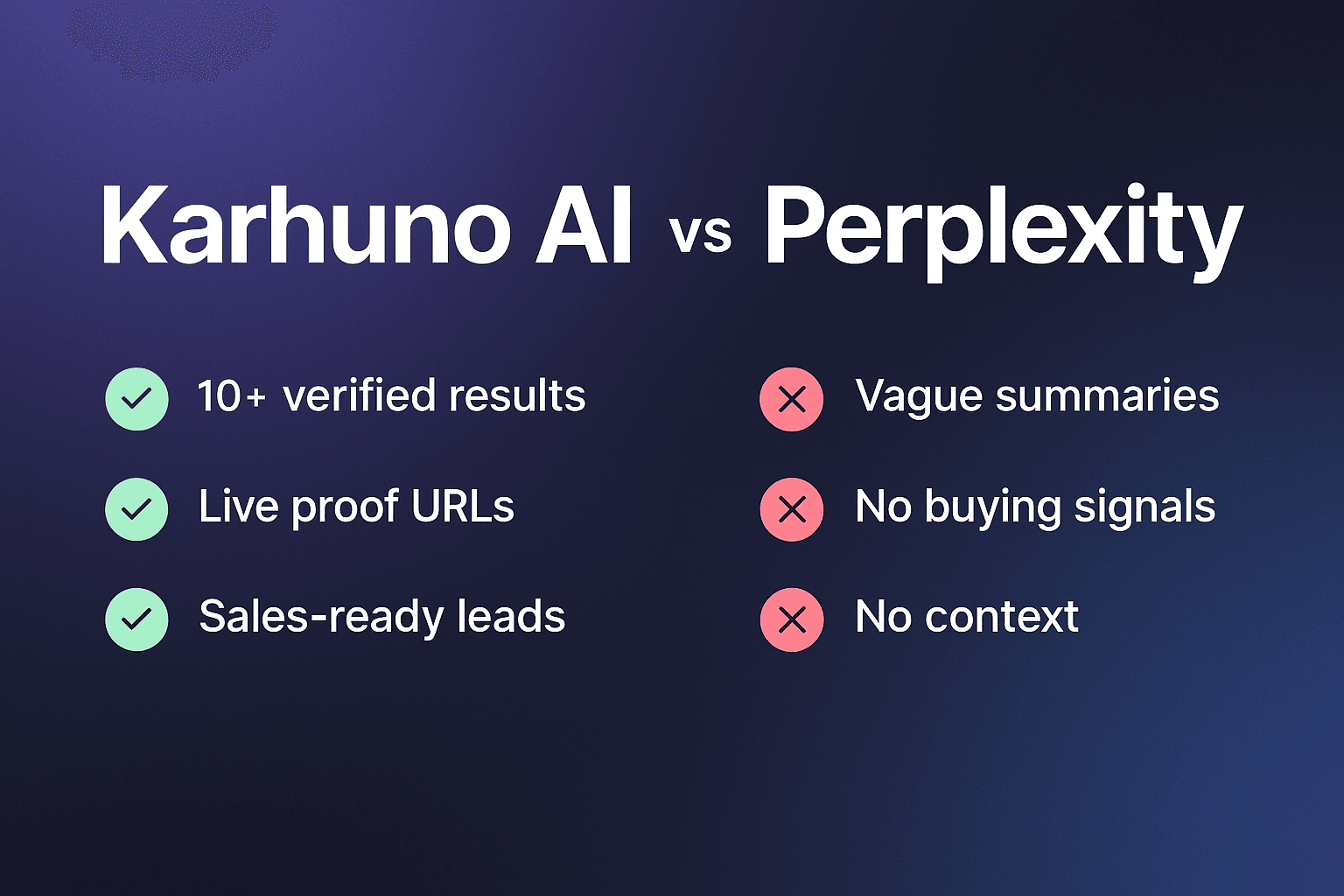 Karhuno AI vs Perplexity

10+ verified results

Live proof URLs

Sales-ready leads

Vague summaries

No buying signals

No context